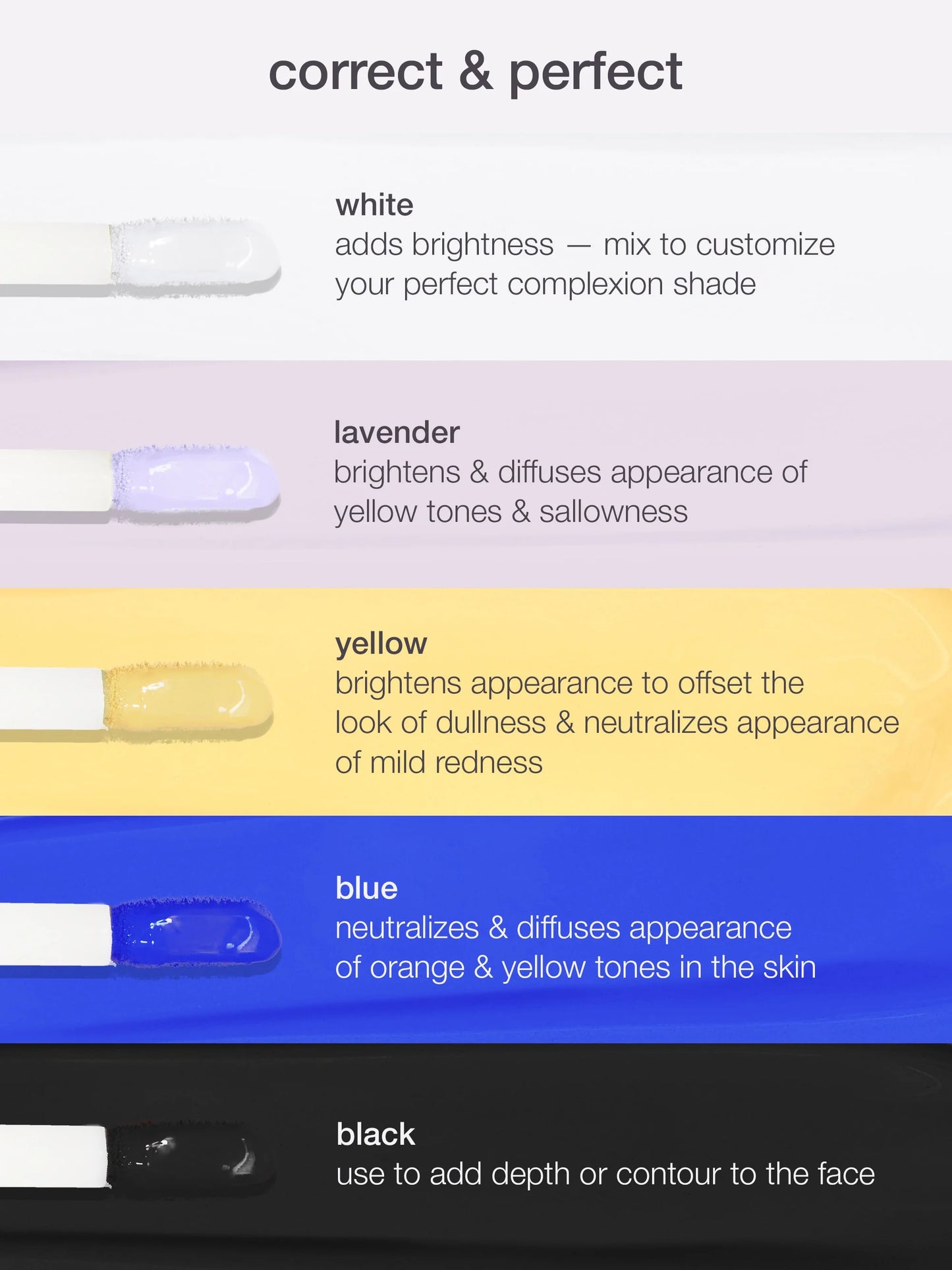 correct & perfect

white
adds brightness — mix to customize your perfect complexion shade

lavender
brightens & diffuses appearance of yellow tones & sallowness

yellow
brightens appearance to offset the look of dullness & neutralizes appearance of mild redness

blue
neutralizes & diffuses appearance of orange & yellow tones in the skin

black
use to add depth or contour to the face